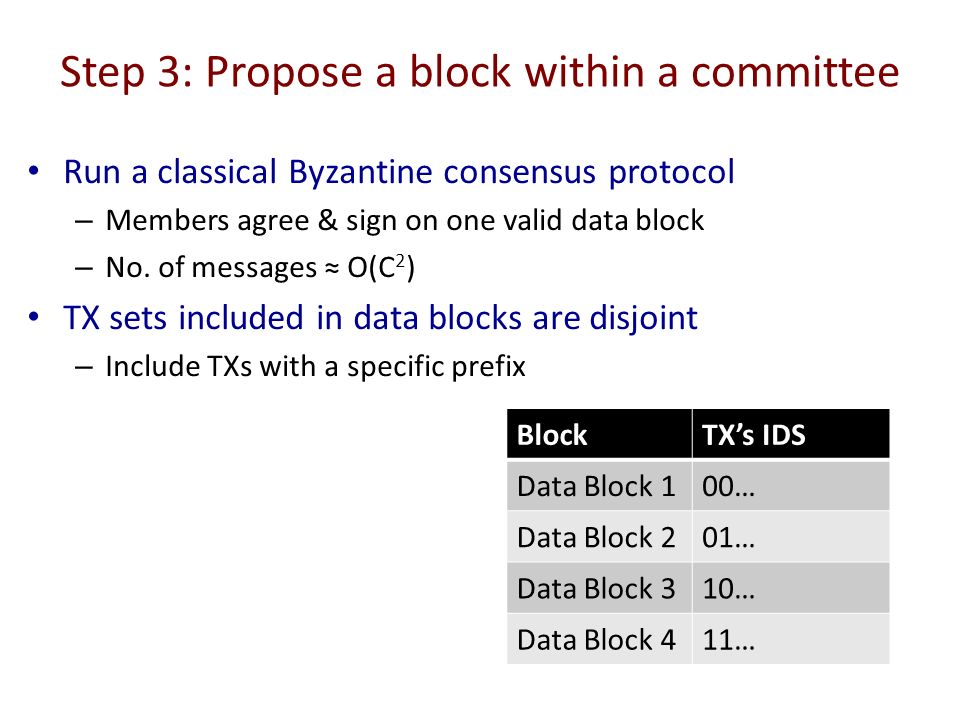 Step 3: Propose a block within a committee

• Run a classical Byzantine consensus protocol
– Members agree & sign on one valid data block
– No. of messages ≈ $O(C^2)$

• TX sets included in data blocks are disjoint
– Include TXs with a specific prefix

| Block | TX's IDS |
|---|---|
| Data Block 1 | 00… |
| Data Block 2 | 01… |
| Data Block 3 | 10… |
| Data Block 4 | 11… |